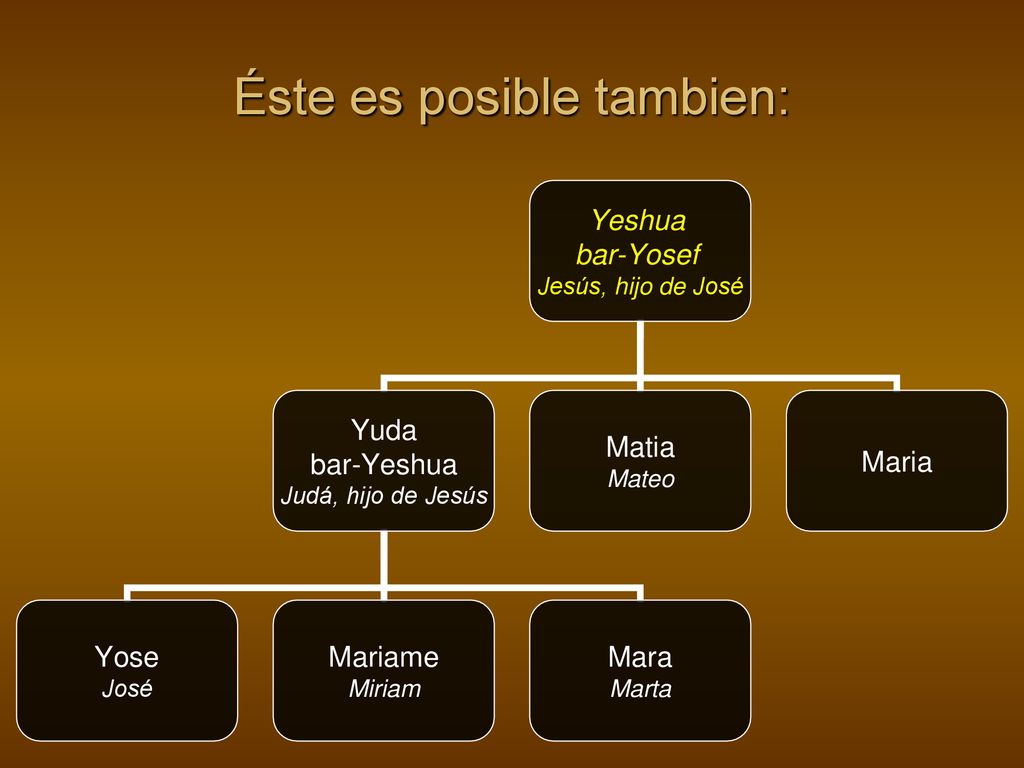 Éste es posible tambien:

Yeshua
bar-Yosef
Jesús, hijo de José

Yuda
bar-Yeshua
Judá, hijo de Jesús

Matia
Mateo

Maria

Yose
José

Mariame
Miriam

Mara
Marta